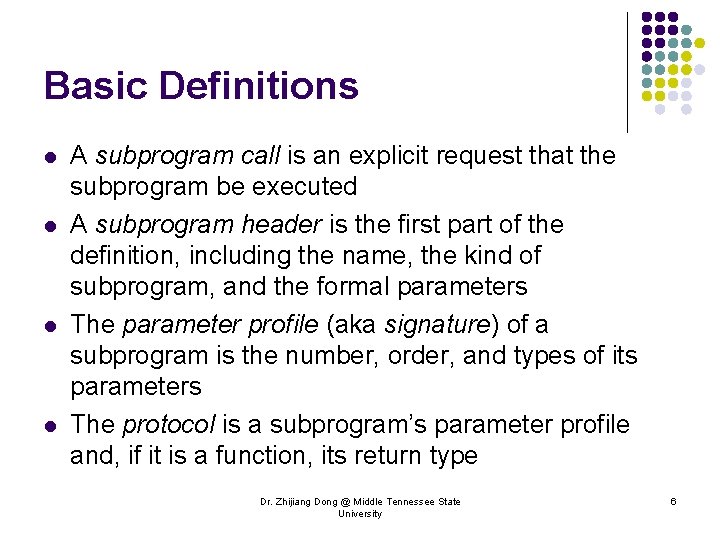 Basic Definitions

- A subprogram call is an explicit request that the subprogram be executed
- A subprogram header is the first part of the definition, including the name, the kind of subprogram, and the formal parameters
- The parameter profile (aka signature) of a subprogram is the number, order, and types of its parameters
- The protocol is a subprogram's parameter profile and, if it is a function, its return type

Dr. Zhijiang Dong @ Middle Tennessee State University

6